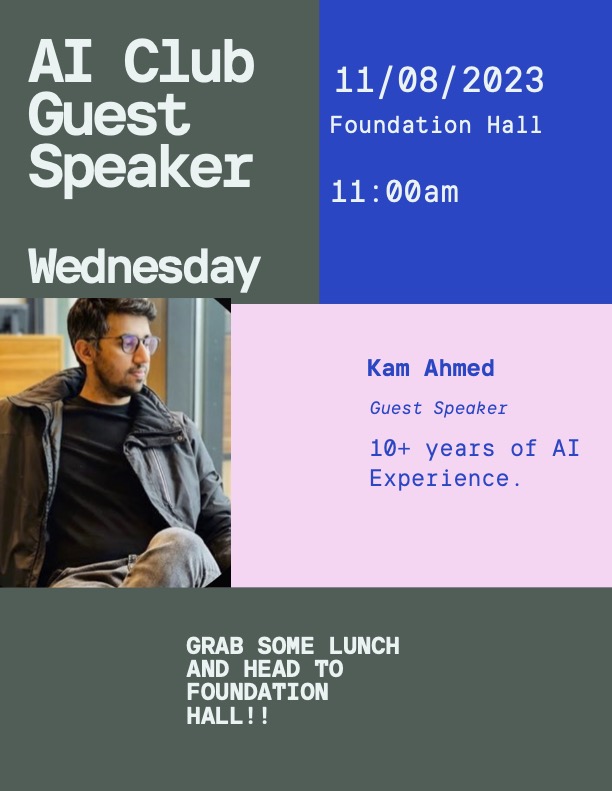 AI Club Guest Speaker

Wednesday

11/08/2023

Foundation Hall

11:00am

Kam Ahmed

Guest Speaker

10+ years of AI Experience.

GRAB SOME LUNCH AND HEAD TO FOUNDATION HALL!!